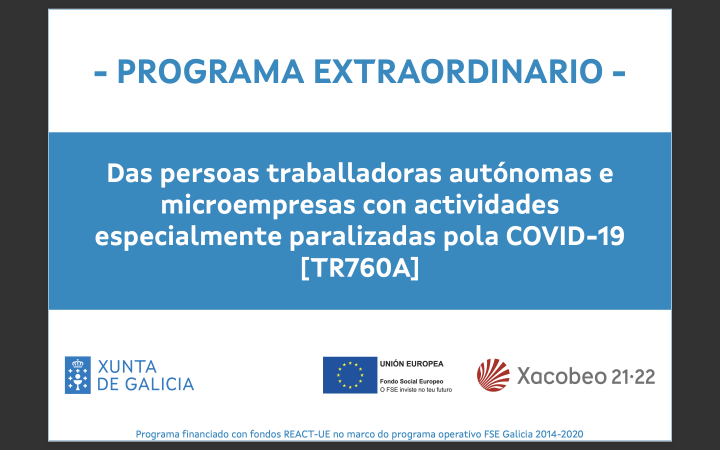 - PROGRAMA EXTRAORDINARIO -

Das persoas traballadoras autónomas e microempresas con actividades especialmente paralizadas pola COVID-19 [TR760A]

XUNTA DE GALICIA

UNIÓN EUROPEA
Fondo Social Europeo
O FSE inviste no teu futuro

Xacobeo 21·22

Programa financiado con fondos REACT-UE no marco do programa operativo FSE Galicia 2014-2020